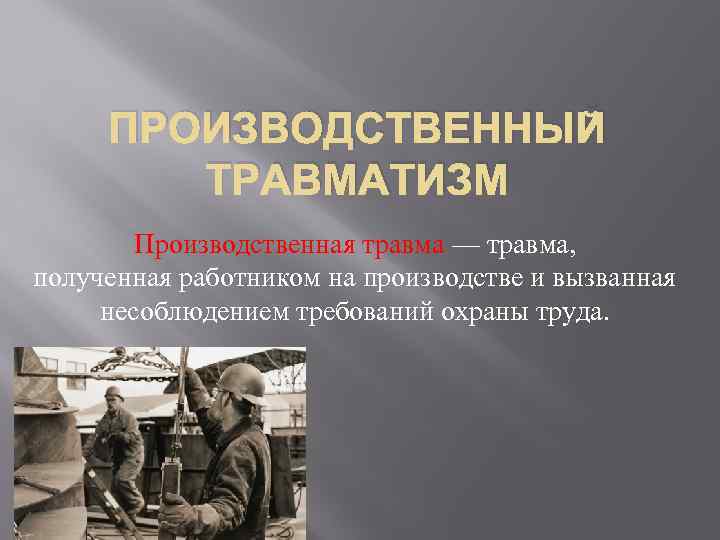 ПРОИЗВОДСТВЕННЫЙ ТРАВМАТИЗМ

Производственная травма — травма, полученная работником на производстве и вызванная несоблюдением требований охраны труда.